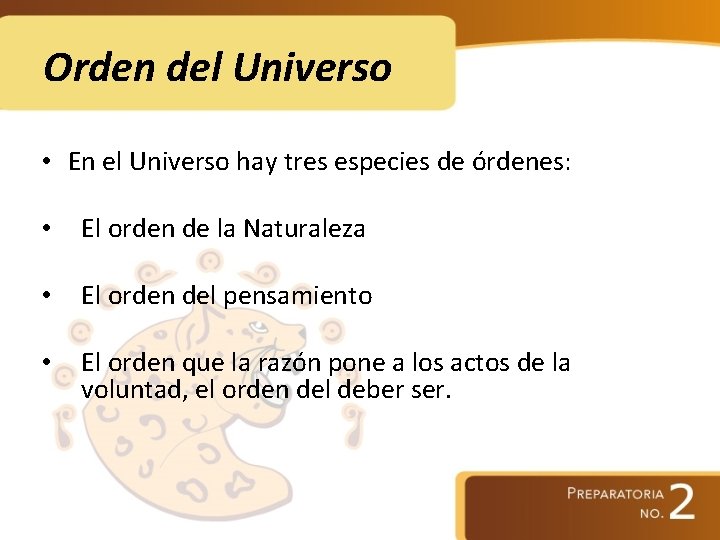 Orden del Universo

• En el Universo hay tres especies de órdenes:

• El orden de la Naturaleza

• El orden del pensamiento

• El orden que la razón pone a los actos de la voluntad, el orden del deber ser.

PREPARATORIA NO. 2